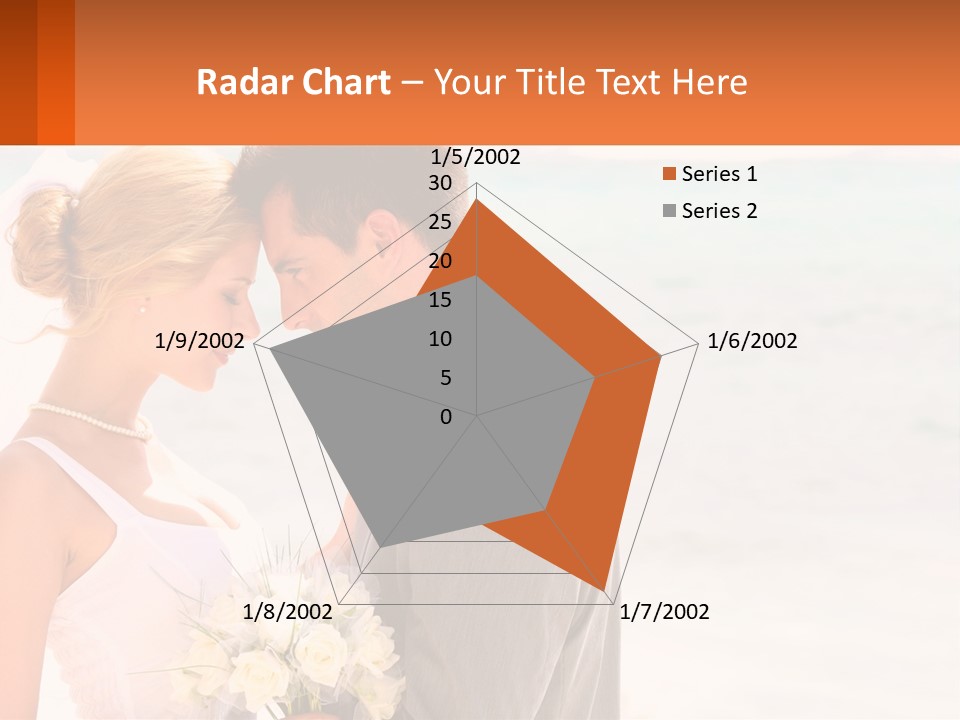 Radar Chart – Your Title Text Here

1/5/2002
30
25
20
15
10
5
0
1/6/2002
1/7/2002
1/8/2002
1/9/2002

Series 1
Series 2